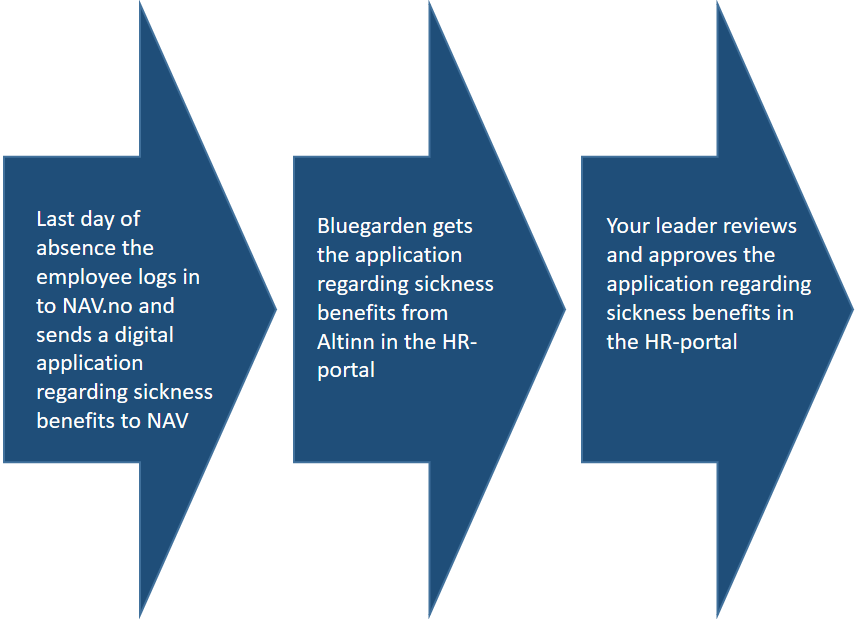 Last day of absence the employee logs in to NAV.no and sends a digital application regarding sickness benefits to NAV

Bluegarden gets the application regarding sickness benefits from Altinn in the HR-portal

Your leader reviews and approves the application regarding sickness benefits in the HR-portal